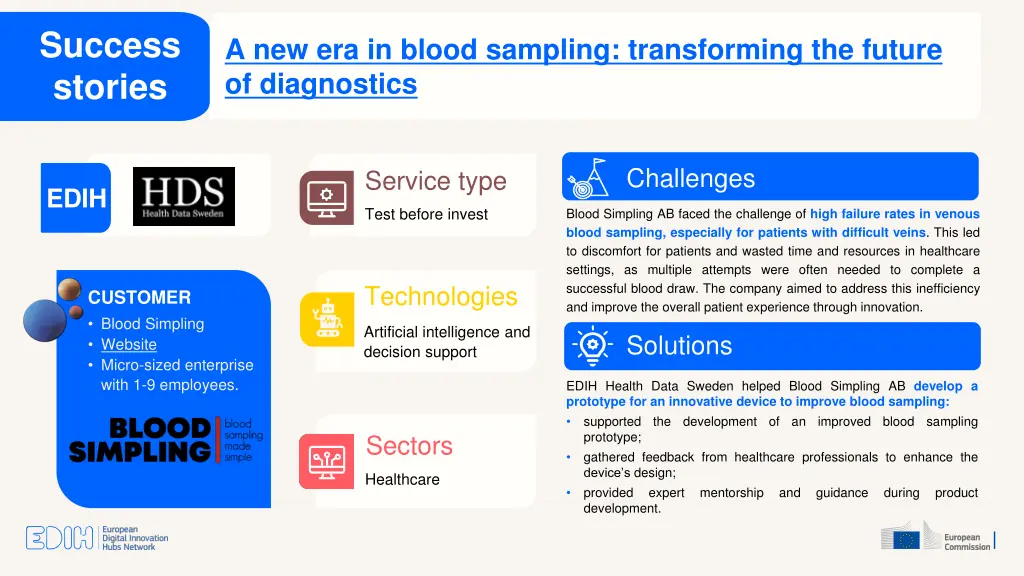 Success stories

A new era in blood sampling: transforming the future of diagnostics

EDIH

HDS
Health Data Sweden

CUSTOMER
• Blood Simpling
• Website
• Micro-sized enterprise with 1-9 employees.

BLOOD SIMPLING blood sampling made simple

Service type
Test before invest

Technologies
Artificial intelligence and decision support

Sectors
Healthcare

Challenges

Blood Simpling AB faced the challenge of high failure rates in venous blood sampling, especially for patients with difficult veins. This led to discomfort for patients and wasted time and resources in healthcare settings, as multiple attempts were often needed to complete a successful blood draw. The company aimed to address this inefficiency and improve the overall patient experience through innovation.

Solutions

EDIH Health Data Sweden helped Blood Simpling AB develop a prototype for an innovative device to improve blood sampling:
• supported the development of an improved blood sampling prototype;
• gathered feedback from healthcare professionals to enhance the device's design;
• provided expert mentorship and guidance during product development.

EDIH European Digital Innovation Hubs Network

European Commission